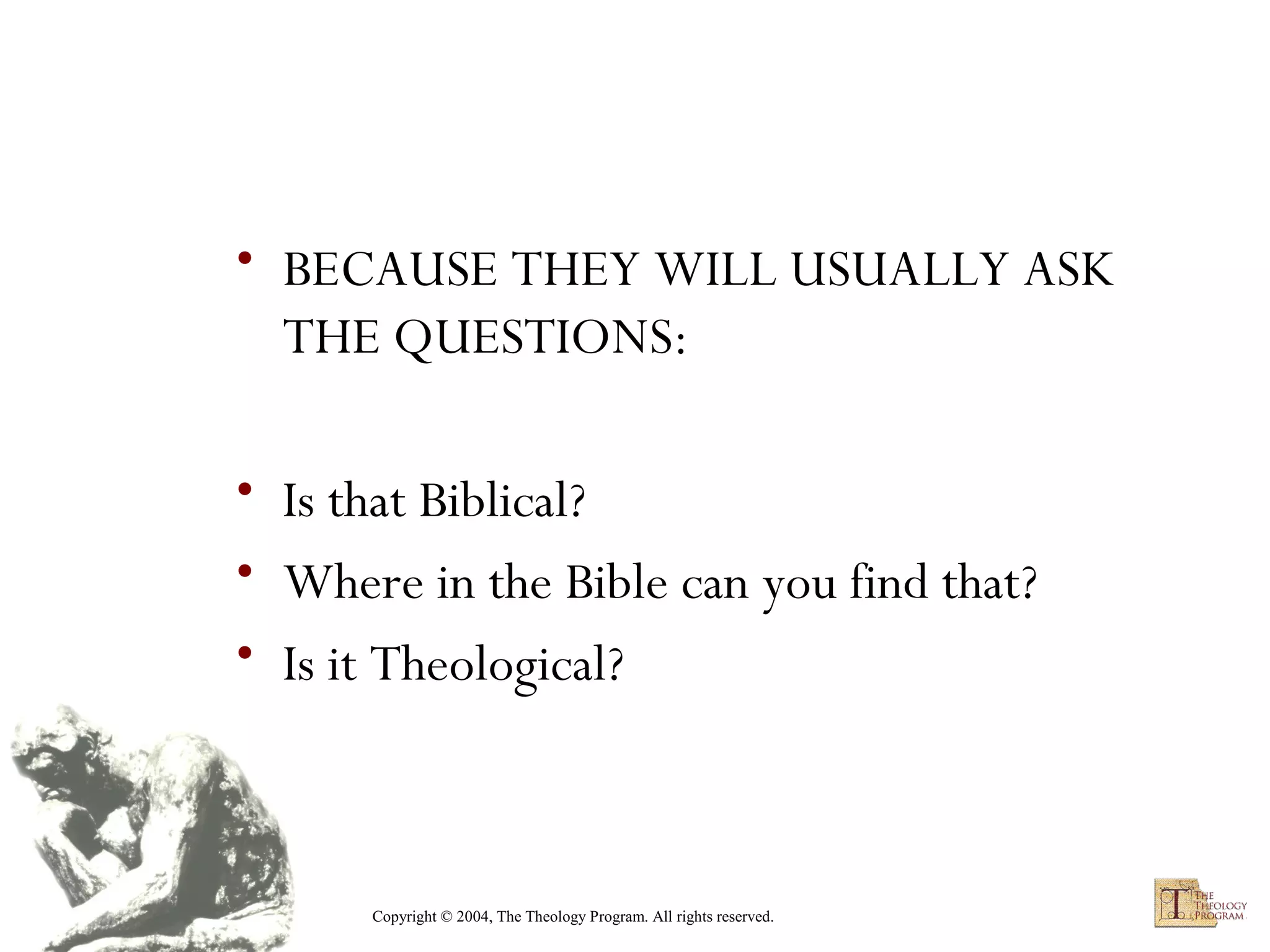 • BECAUSE THEY WILL USUALLY ASK THE QUESTIONS:

• Is that Biblical?
• Where in the Bible can you find that?
• Is it Theological?

Copyright © 2004, The Theology Program. All rights reserved.

THE THEOLOGY PROGRAM